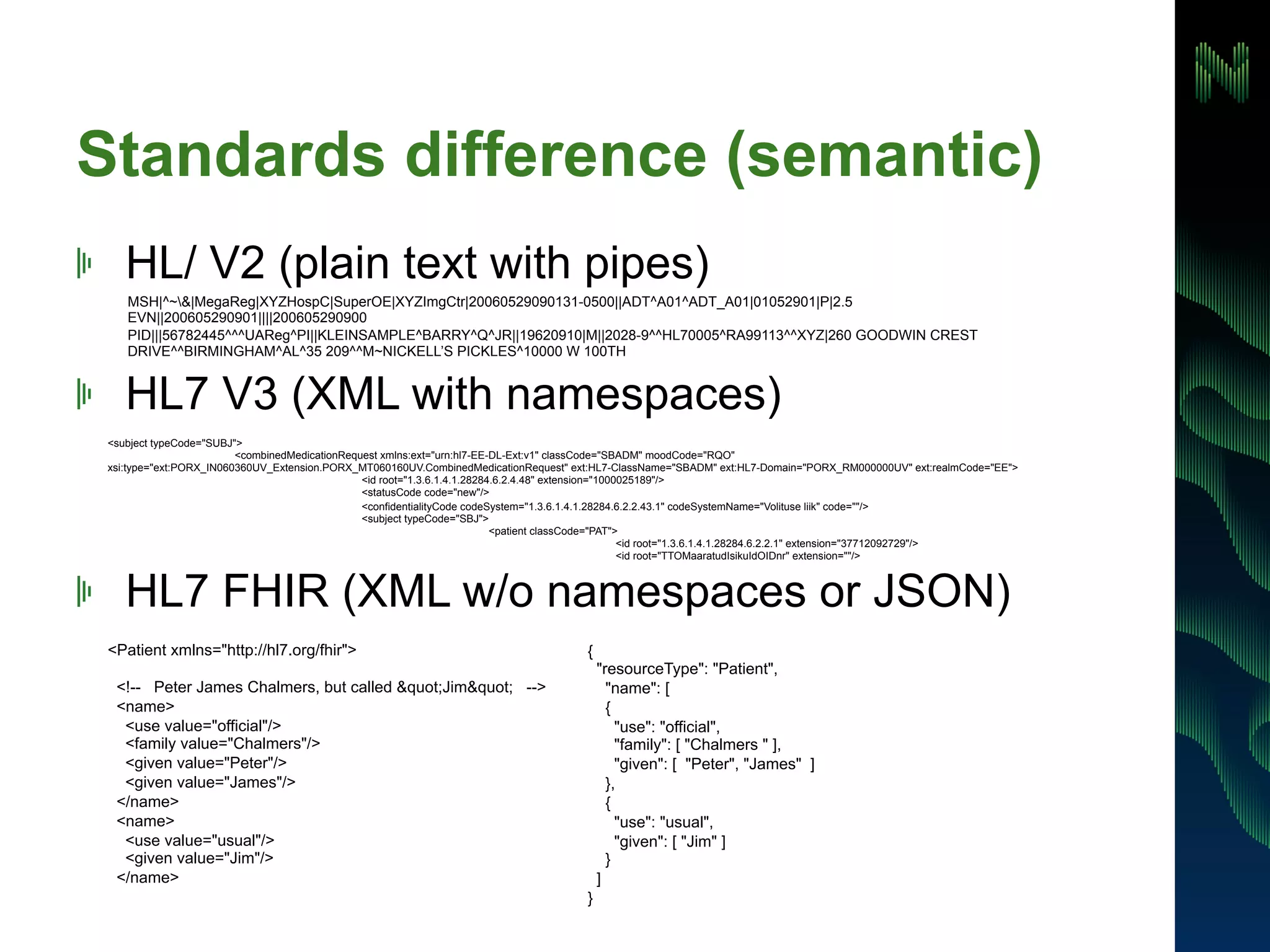 Standards difference (semantic)

HL/ V2 (plain text with pipes)

MSH|^~\&|MegaReg|XYZHospC|SuperOE|XYZImgCtr|20060529090131-0500||ADT^A01^ADT_A01|01052901|P|2.5
EVN||200605290901||||200605290900
PID|||56782445^^^UAReg^PI||KLEINSAMPLE^BARRY^Q^JR||19620910|M||2028-9^^HL70005^RA99113^^XYZ|260 GOODWIN CREST DRIVE^^BIRMINGHAM^AL^35 209^^M~NICKELL'S PICKLES^10000 W 100TH

HL7 V3 (XML with namespaces)

<subject typeCode="SUBJ">
<combinedMedicationRequest xmlns:ext="urn:hl7-EE-DL-Ext:v1" classCode="SBADM" moodCode="RQO" xsi:type="ext:PORX_IN060360UV_Extension.PORX_MT060160UV.CombinedMedicationRequest" ext:HL7-ClassName="SBADM" ext:HL7-Domain="PORX_RM000000UV" ext:realmCode="EE">
<id root="1.3.6.1.4.1.28284.6.2.4.48" extension="1000025189"/>
<statusCode code="new"/>
<confidentialityCode codeSystem="1.3.6.1.4.1.28284.6.2.2.43.1" codeSystemName="Volituse liik" code=""/>
<subject typeCode="SBJ">
<patient classCode="PAT">
<id root="1.3.6.1.4.1.28284.6.2.2.1" extension="37712092729"/>
<id root="TTOMaaratudIsikuIdOIDnr" extension=""/>

HL7 FHIR (XML w/o namespaces or JSON)

<Patient xmlns="http://hl7.org/fhir">

<!-- Peter James Chalmers, but called &quot;Jim&quot; -->
<name>
<use value="official"/>
<family value="Chalmers"/>
<given value="Peter"/>
<given value="James"/>
</name>
<name>
<use value="usual"/>
<given value="Jim"/>
</name>

{
"resourceType": "Patient",
"name": [
{
"use": "official",
"family": [ "Chalmers " ],
"given": [ "Peter", "James" ]
},
{
"use": "usual",
"given": [ "Jim" ]
}
]
}